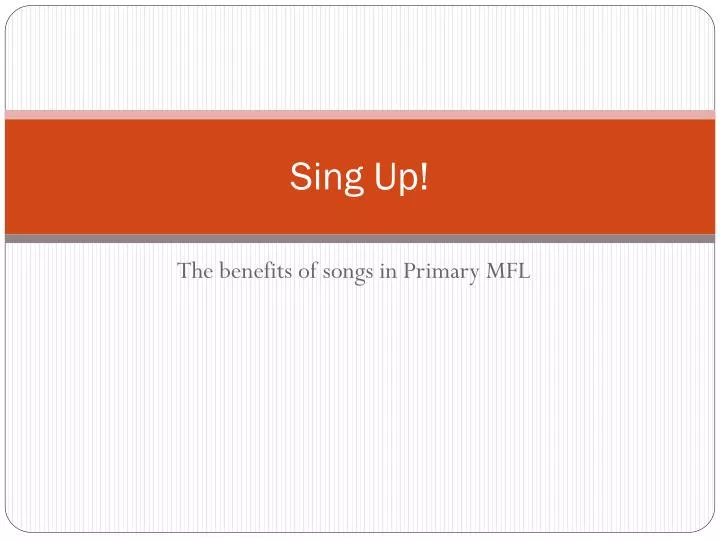 Sing Up!

The benefits of songs in Primary MFL